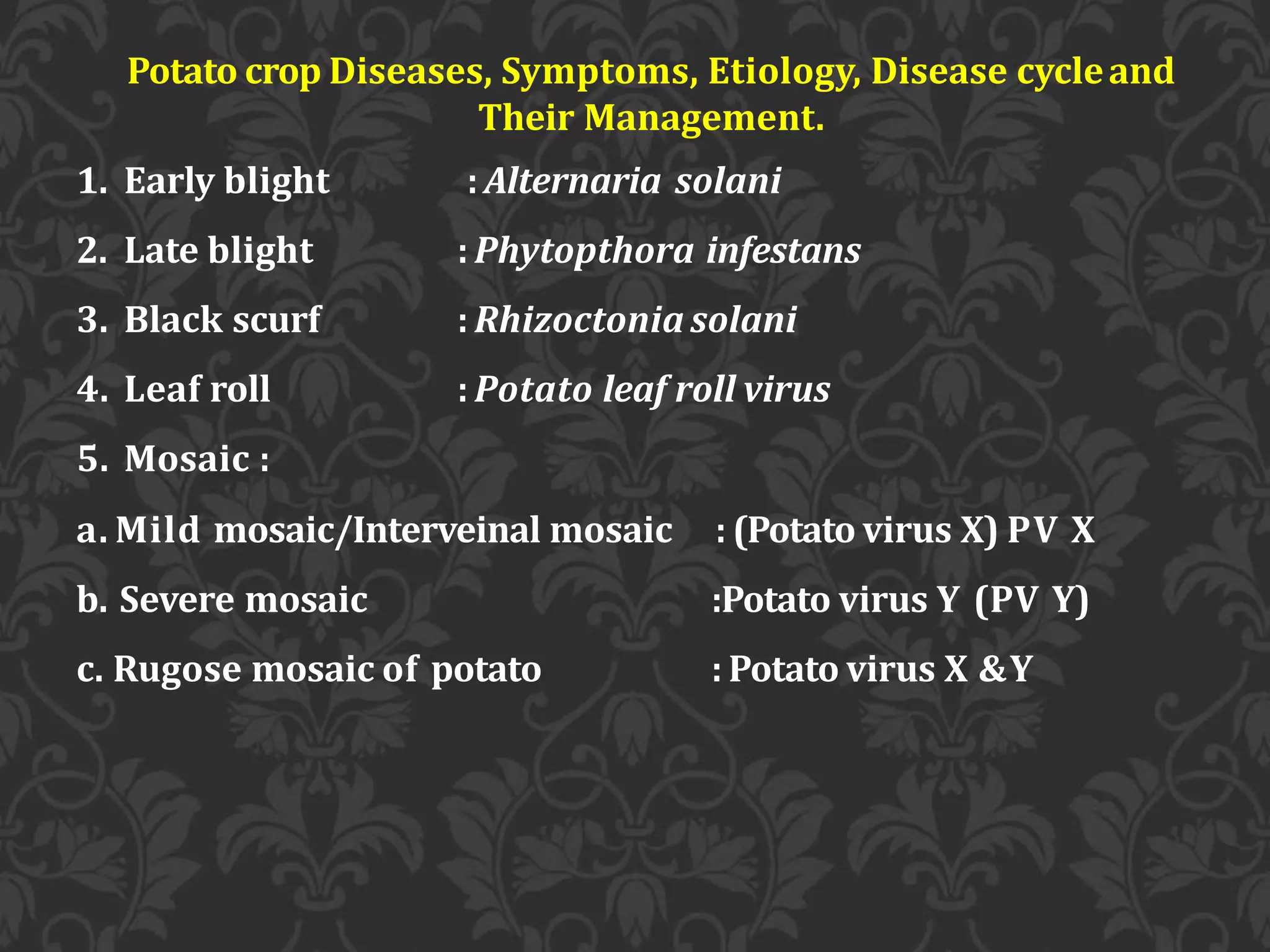 Potato crop Diseases, Symptoms, Etiology, Disease cycle and Their Management.

1. Early blight : Alternaria solani

2. Late blight : Phytopthora infestans

3. Black scurf : Rhizoctonia solani

4. Leaf roll : Potato leaf roll virus

5. Mosaic :

a. Mild mosaic/Interveinal mosaic : (Potato virus X) PV X

b. Severe mosaic :Potato virus Y (PV Y)

c. Rugose mosaic of potato : Potato virus X &Y